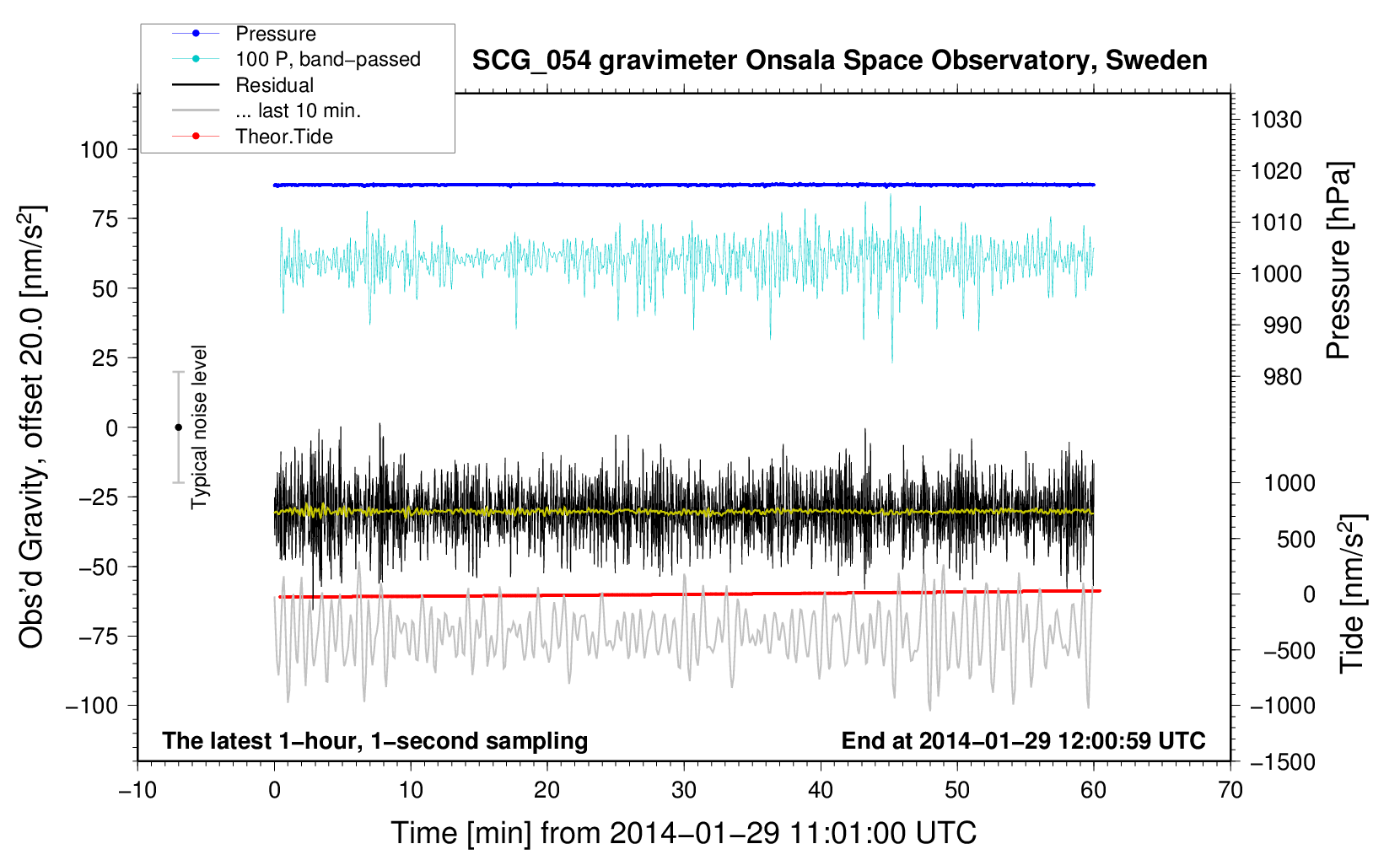 Pressure
100 P, band−passed
Residual
... last 10 min.
Theor.Tide

SCG_054 gravimeter Onsala Space Observatory, Sweden

Obs'd Gravity, offset 20.0 [nm/s$^2$]

100
75
50
25
0
−25
−50
−75
−100

Typical noise level

1030
1020
1010
1000
990
980

Pressure [hPa]

1000
500
0
−500
−1000
−1500

Tide [nm/s$^2$]

The latest 1−hour, 1−second sampling

End at 2014−01−29 12:00:59 UTC

−10
0
10
20
30
40
50
60
70

Time [min] from 2014−01−29 11:01:00 UTC